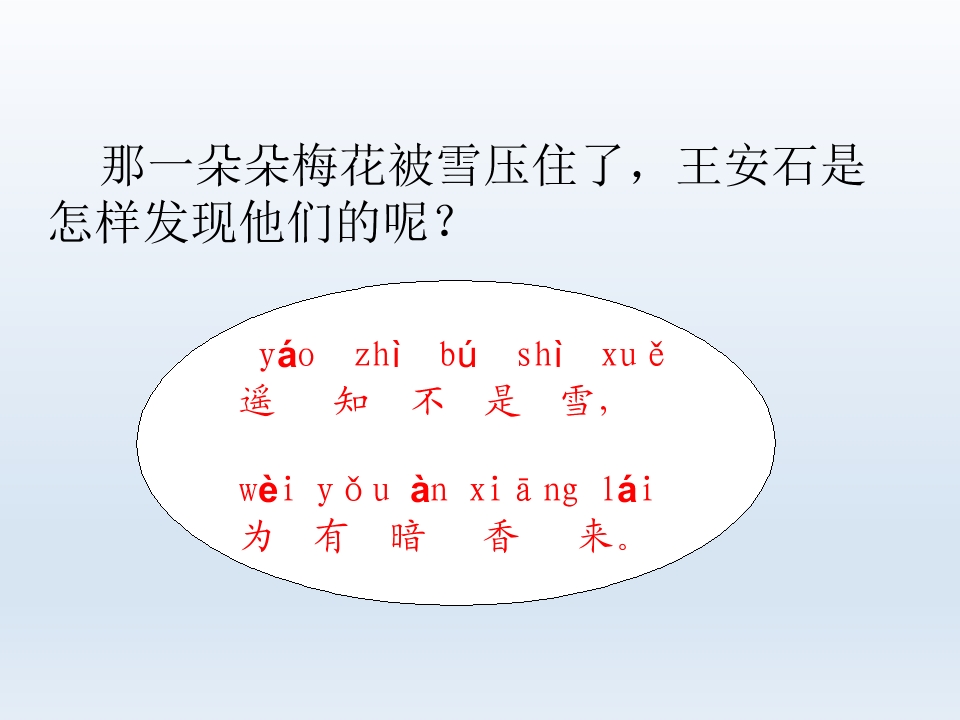 那一朵朵梅花被雪压住了，王安石是怎样发现他们的呢？

yáo zhì bú shì xuě
遥 知 不 是 雪，

wèi yǒu àn xiāng lái
为 有 暗 香 来。